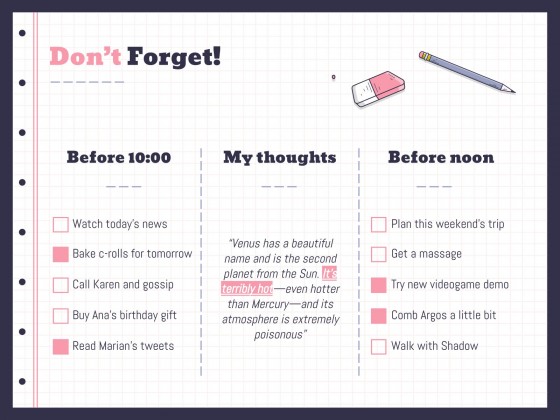 Don't Forget!

Before 10:00

Watch today's news

Bake c-rolls for tomorrow

Call Karen and gossip

Buy Ana's birthday gift

Read Marian's tweets

My thoughts

"Venus has a beautiful name and is the second planet from the Sun. It's terribly hot—even hotter than Mercury—and its atmosphere is extremely poisonous"

Before noon

Plan this weekend's trip

Get a massage

Try new videogame demo

Comb Argos a little bit

Walk with Shadow